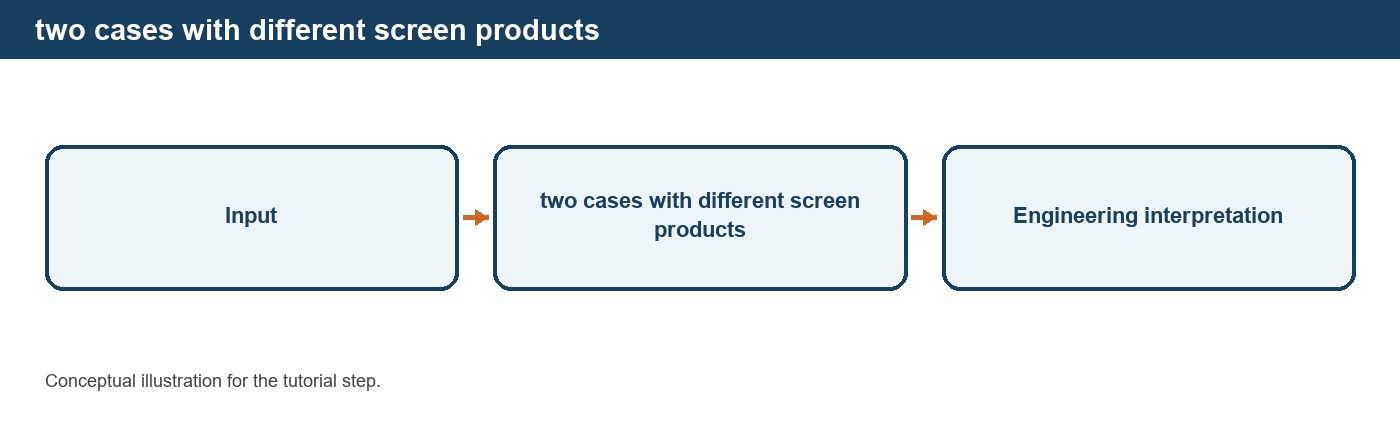 two cases with different screen products

Input

two cases with different screen products

Engineering interpretation

Conceptual illustration for the tutorial step.